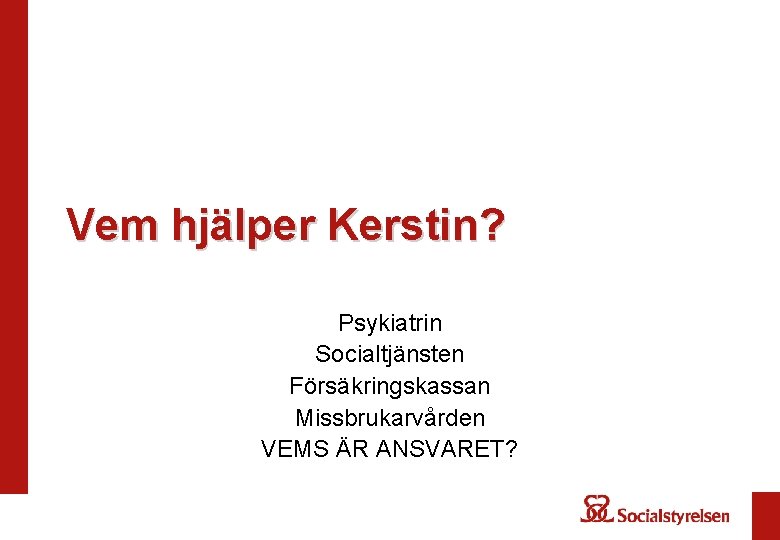 Vem hjälper Kerstin?

Psykiatrin
Socialtjänsten
Försäkringskassan
Missbrukarvården
VEMS ÄR ANSVARET?

Socialstyrelsen